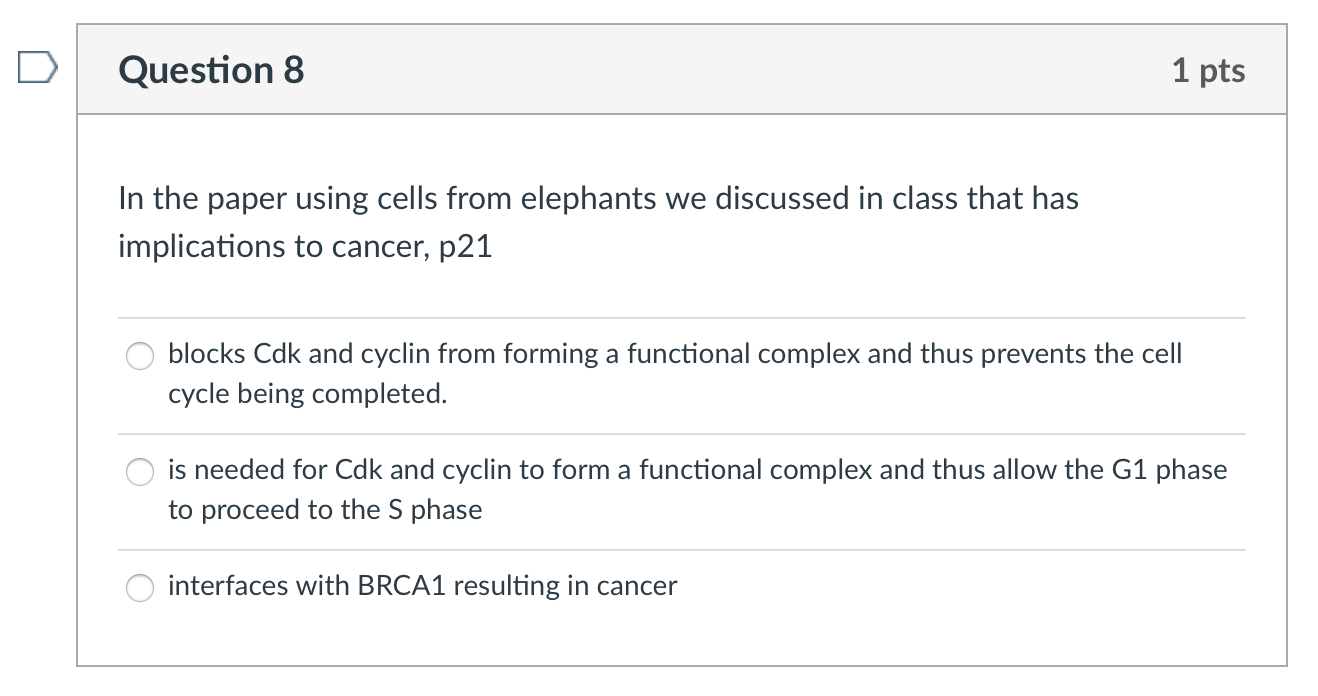 Question 8

1 pts

In the paper using cells from elephants we discussed in class that has implications to cancer, p21

blocks Cdk and cyclin from forming a functional complex and thus prevents the cell cycle being completed.

is needed for Cdk and cyclin to form a functional complex and thus allow the G1 phase to proceed to the S phase

interfaces with BRCA1 resulting in cancer